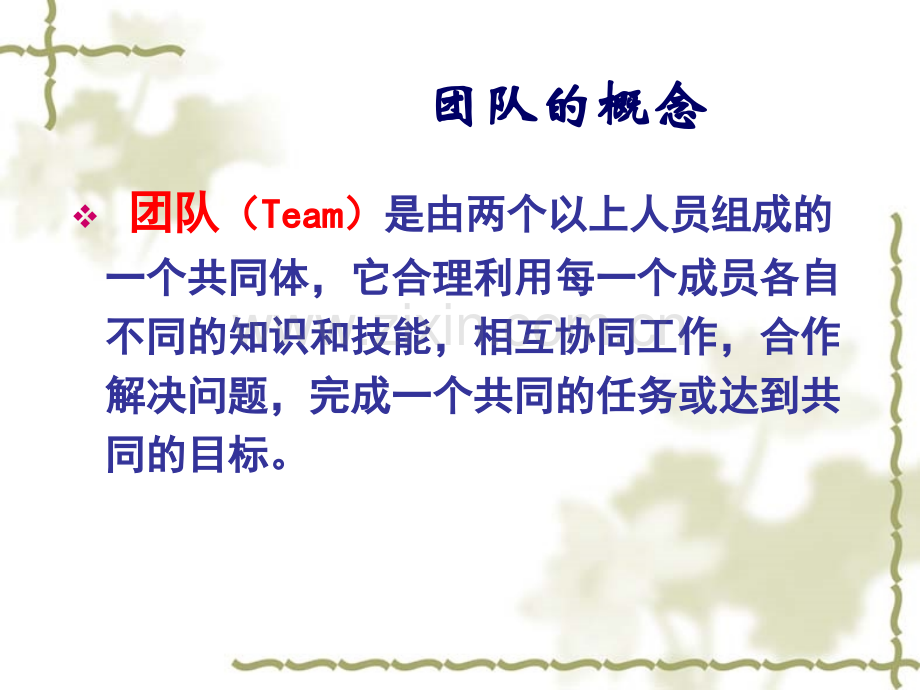 团队的概念

❖ 团队（Team）是由两个以上人员组成的一个共同体，它合理利用每一个成员各自不同的知识和技能，相互协同工作，合作解决问题，完成一个共同的任务或达到共同的目标。

www.zixin.com.cn